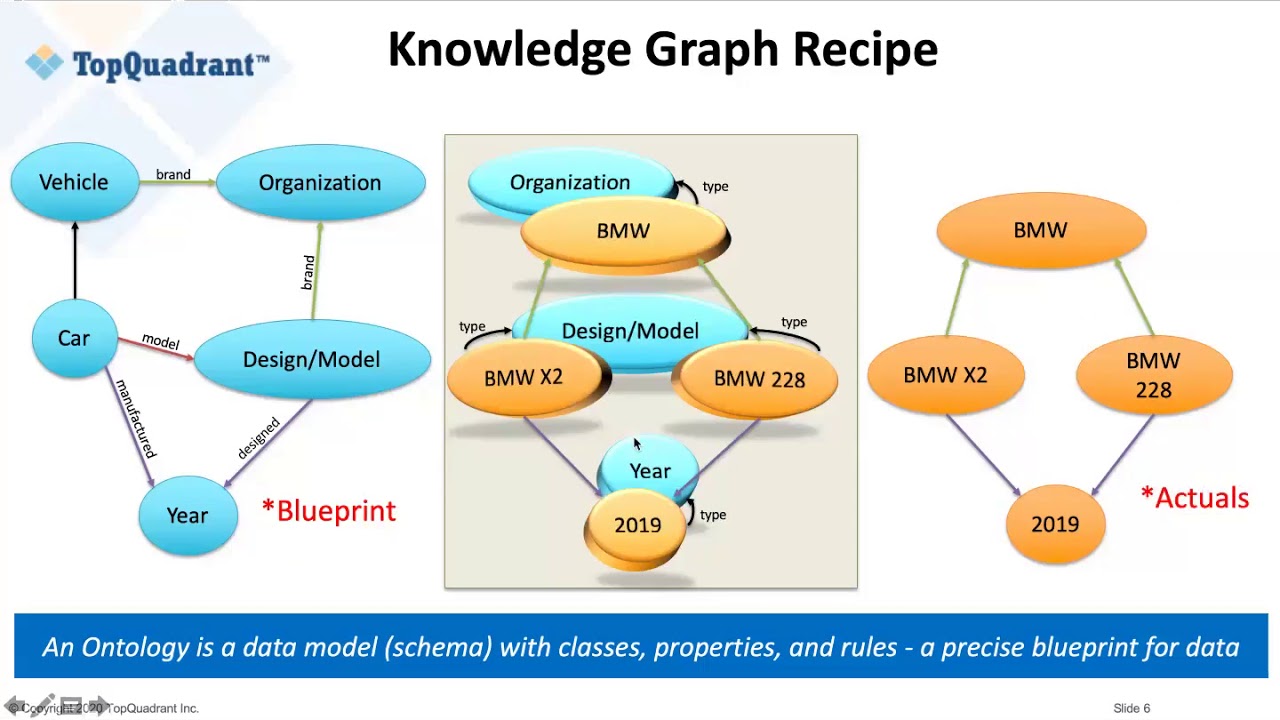 TopQuadrant™

Knowledge Graph Recipe

Vehicle
brand
Organization
brand
Car
model
Design/Model
manufactured
designed
Year
*Blueprint

Organization
type
BMW
type
Design/Model
type
BMW X2
BMW 228
Year
2019
type

BMW
BMW X2
BMW 228
2019
*Actuals

An Ontology is a data model (schema) with classes, properties, and rules - a precise blueprint for data

© Copyright 2020 TopQuadrant Inc.

Slide 6